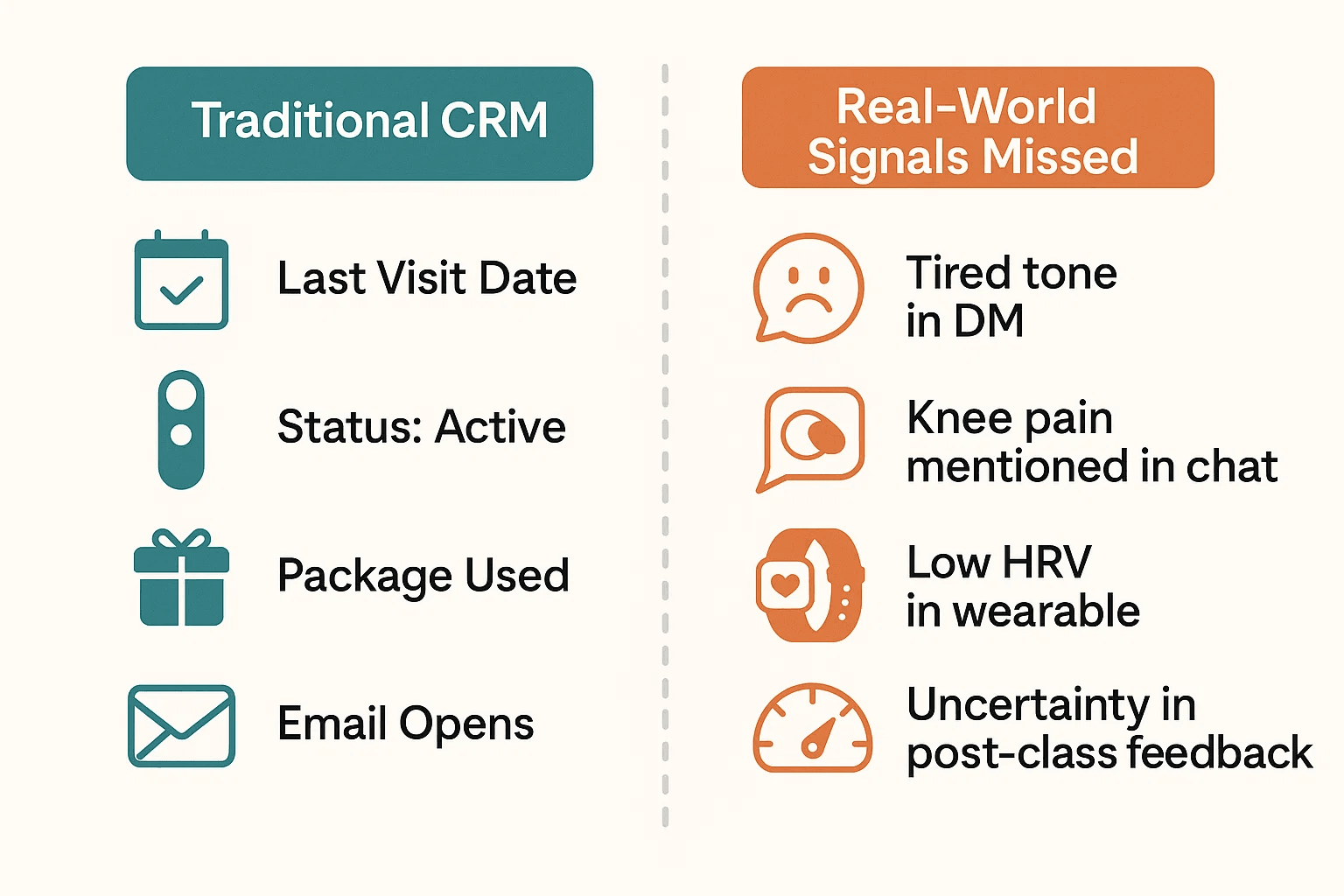 Traditional CRM

Last Visit Date

Status: Active

Package Used

Email Opens

Real-World Signals Missed

Tired tone in DM

Knee pain mentioned in chat

Low HRV in wearable

Uncertainty in post-class feedback